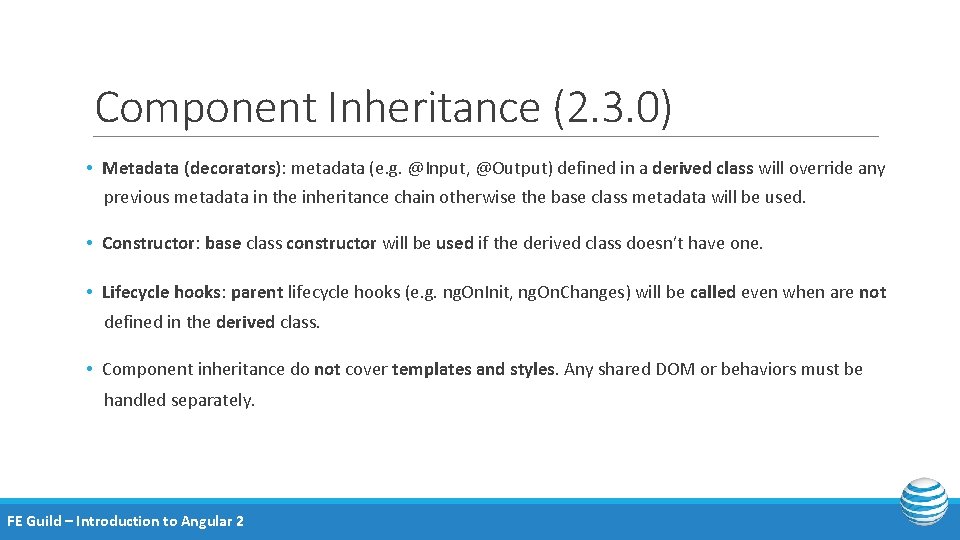 Component Inheritance (2.3.0)

• Metadata (decorators): metadata (e.g. @Input, @Output) defined in a derived class will override any previous metadata in the inheritance chain otherwise the base class metadata will be used.

• Constructor: base class constructor will be used if the derived class doesn't have one.

• Lifecycle hooks: parent lifecycle hooks (e.g. ngOnInit, ngOnChanges) will be called even when are not defined in the derived class.

• Component inheritance do not cover templates and styles. Any shared DOM or behaviors must be handled separately.

FE Guild – Introduction to Angular 2